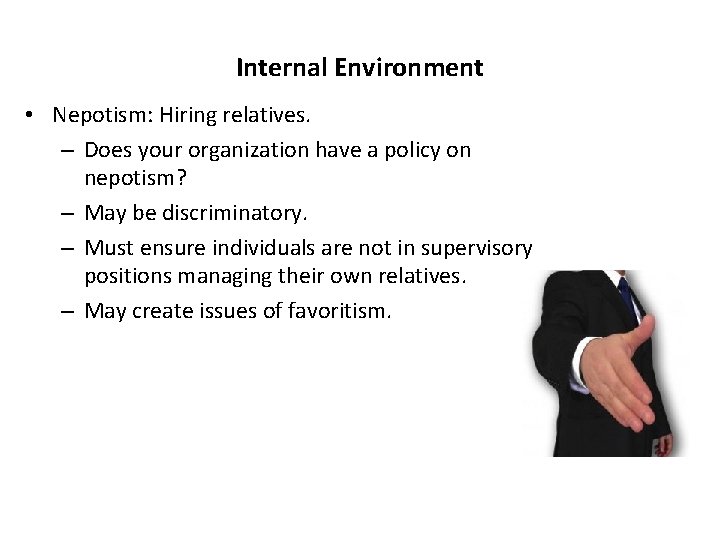 Internal Environment

• Nepotism: Hiring relatives.
  – Does your organization have a policy on nepotism?
  – May be discriminatory.
  – Must ensure individuals are not in supervisory positions managing their own relatives.
  – May create issues of favoritism.